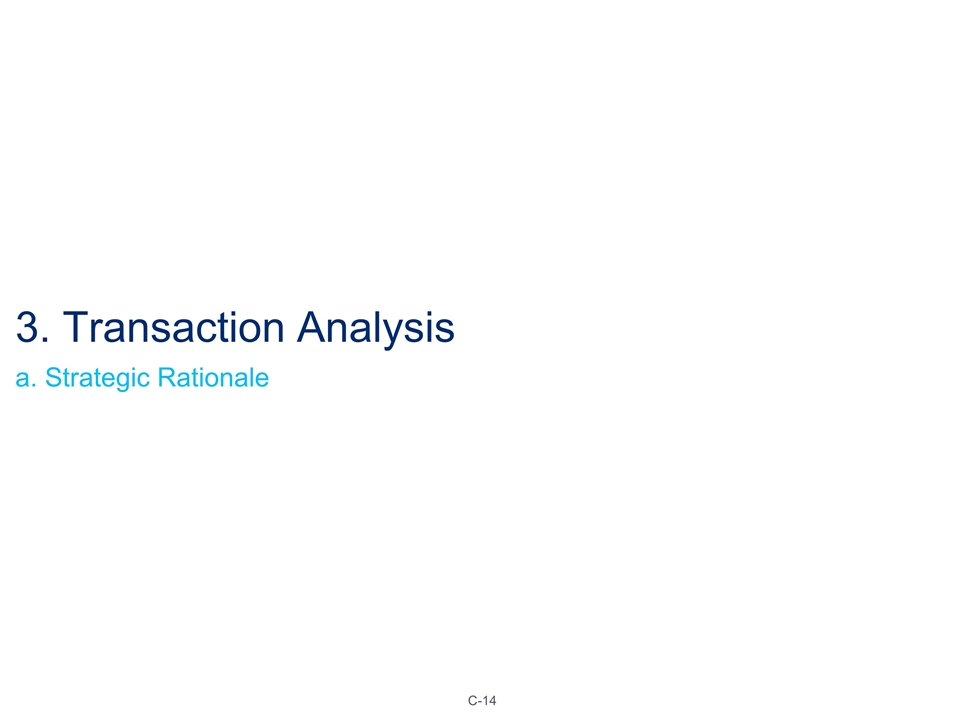 3. Transaction Analysis

a. Strategic Rationale

C-14